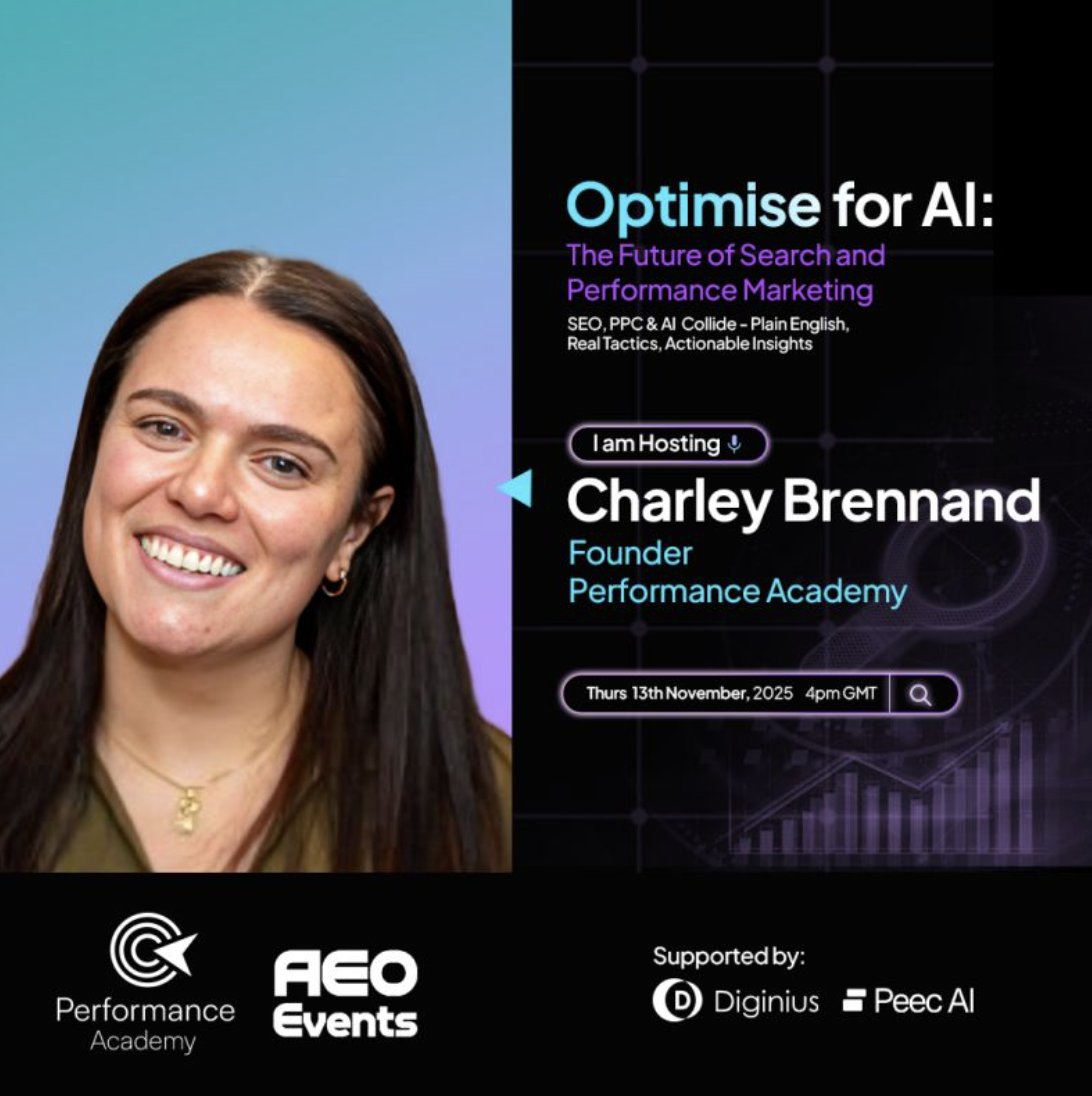 Optimise for AI:
The Future of Search and Performance Marketing
SEO, PPC & AI Collide - Plain English, Real Tactics, Actionable Insights

I am Hosting
Charley Brennand
Founder
Performance Academy

Thurs 13th November, 2025 4pm GMT

Performance Academy

AEO Events

Supported by:
Diginius Peec AI